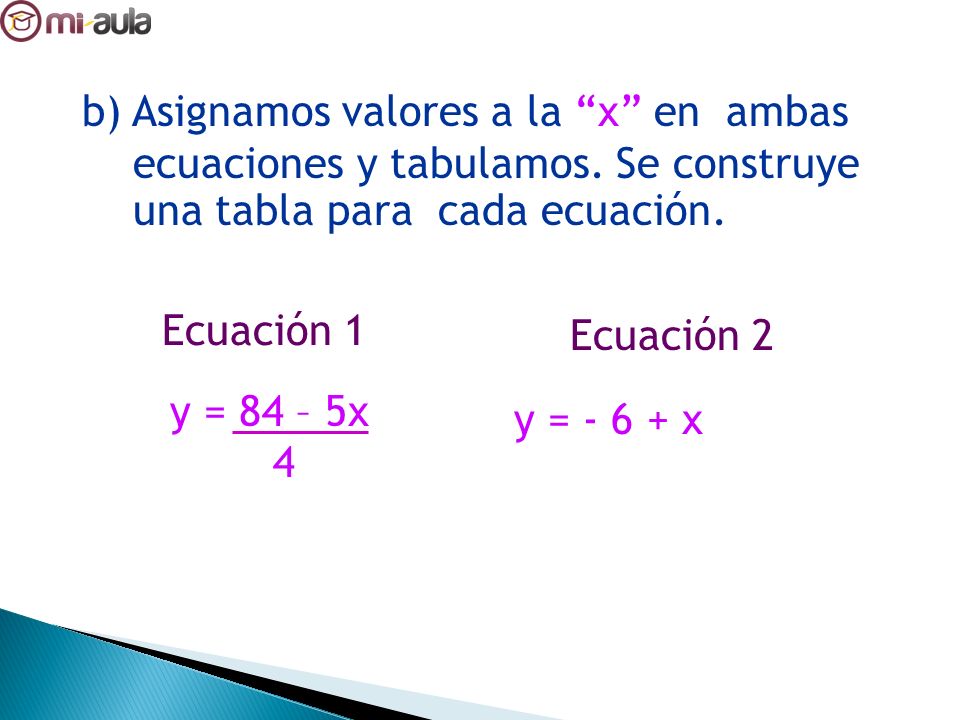 mi-aula

b) Asignamos valores a la “x” en ambas ecuaciones y tabulamos. Se construye una tabla para cada ecuación.

Ecuación 1

$y = \frac{84 - 5x}{4}$

Ecuación 2

$y = -6 + x$